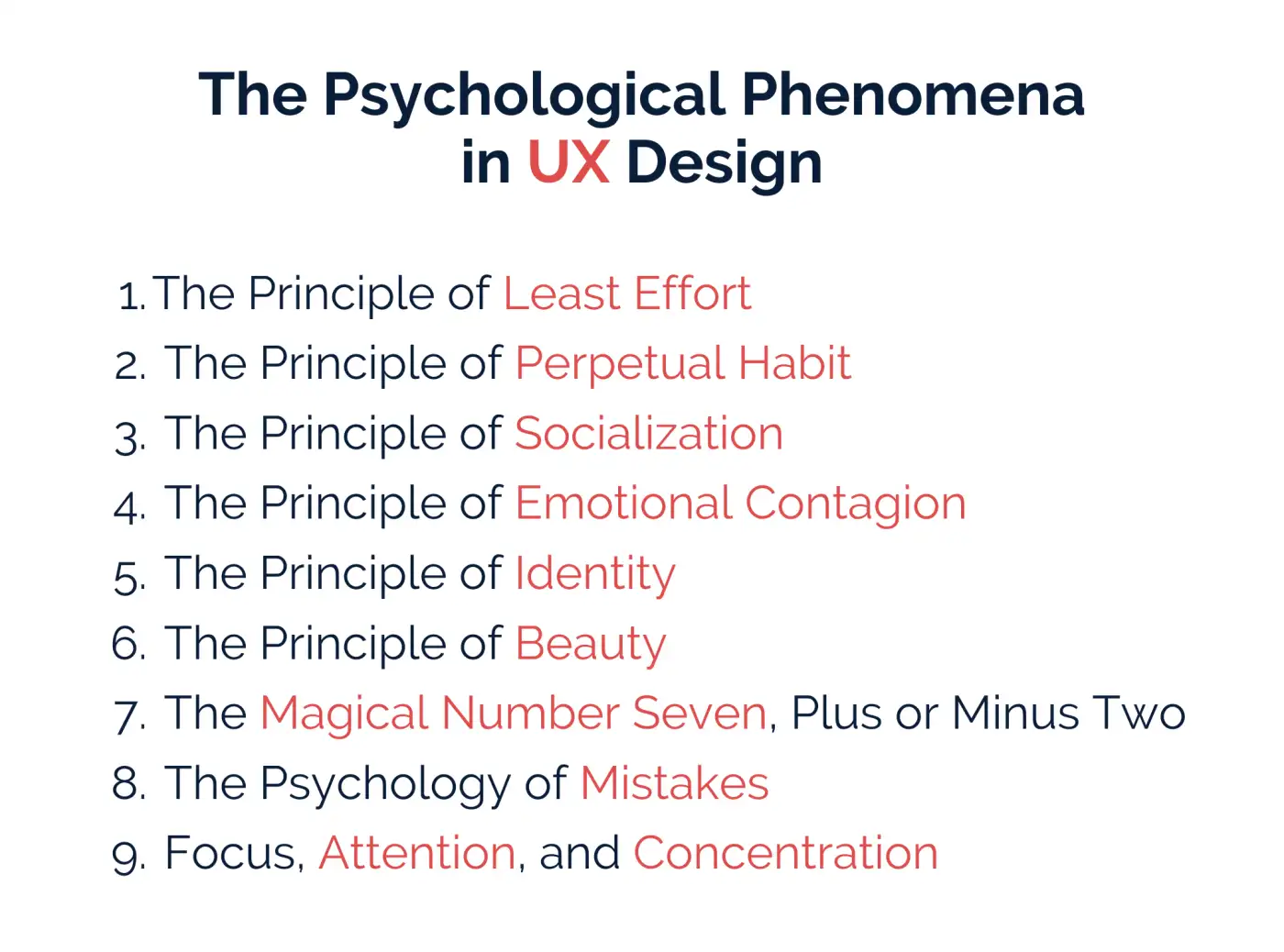 The Psychological Phenomena in UX Design

1. The Principle of Least Effort
2. The Principle of Perpetual Habit
3. The Principle of Socialization
4. The Principle of Emotional Contagion
5. The Principle of Identity
6. The Principle of Beauty
7. The Magical Number Seven, Plus or Minus Two
8. The Psychology of Mistakes
9. Focus, Attention, and Concentration